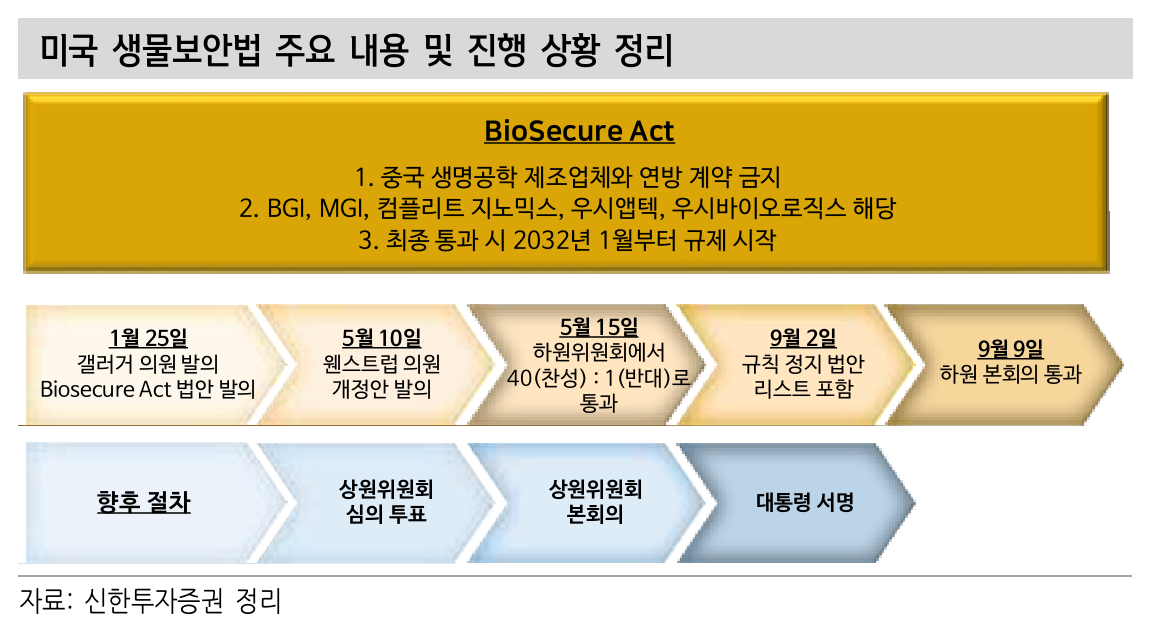 미국 생물보안법 주요 내용 및 진행 상황 정리

BioSecure Act

1. 중국 생명공학 제조업체와 연방 계약 금지
2. BGI, MGI, 컴플리트 지노믹스, 우시앱텍, 우시바이오로직스 해당
3. 최종 통과 시 2032년 1월부터 규제 시작

1월 25일
갤러거 의원 발의
Biosecure Act 법안 발의

5월 10일
웬스트럽 의원
개정안 발의

5월 15일
하원위원회에서
40(찬성) : 1(반대)로
통과

9월 2일
규칙 정지 법안
리스트 포함

9월 9일
하원 본회의 통과

향후 절차

상원위원회
심의 투표

상원위원회
본회의

대통령 서명

자료: 신한투자증권 정리